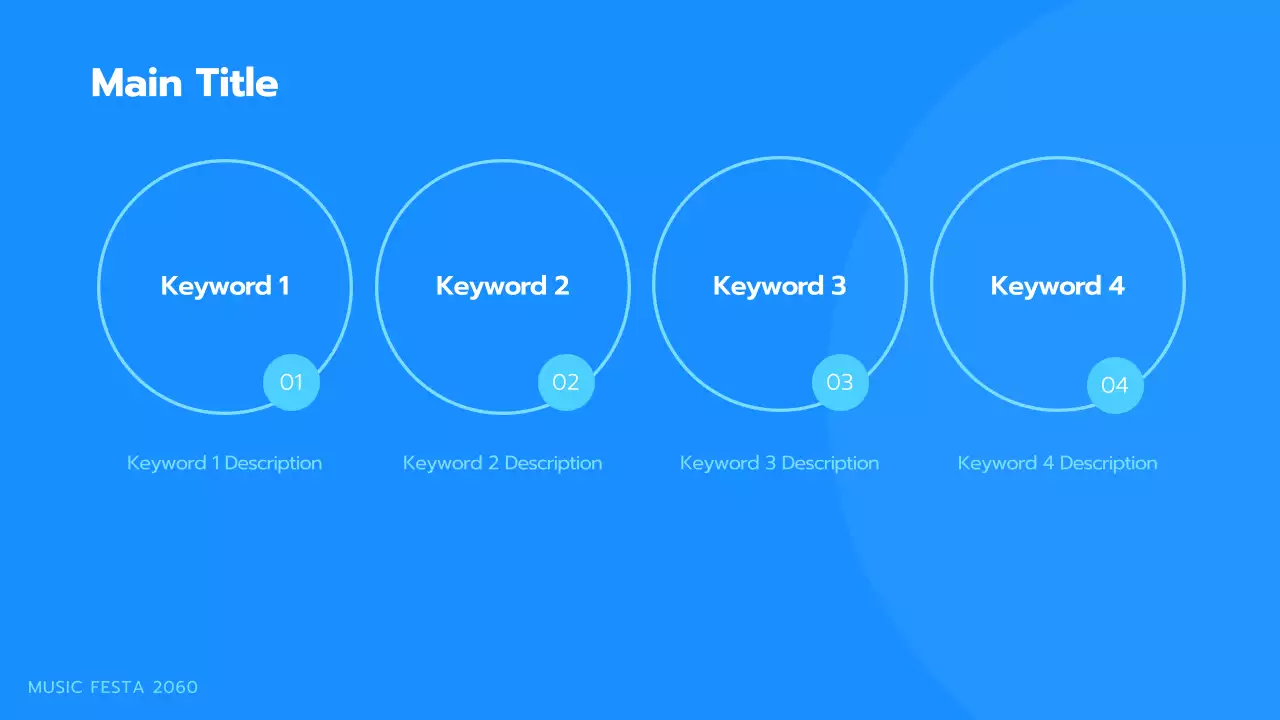 Main Title

Keyword 1
01
Keyword 1 Description

Keyword 2
02
Keyword 2 Description

Keyword 3
03
Keyword 3 Description

Keyword 4
04
Keyword 4 Description

MUSIC FESTA 2060